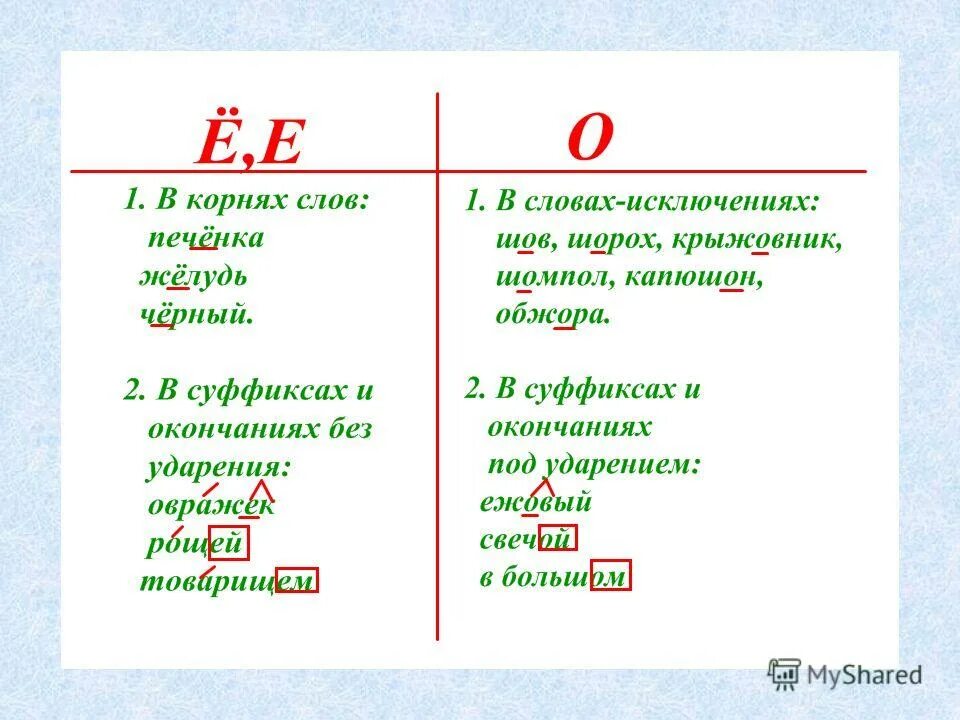 Ё,Е

1. В корнях слов:
печёнка
жёлудь
чёрный.

2. В суффиксах и окончаниях без ударения:
овражек
рощей
товарищем

О

1. В словах-исключениях:
шов, шорох, крыжовник, шомпол, капюшон, обжора.

2. В суффиксах и окончаниях под ударением:
ежовый
свечой
в большом

MyShared